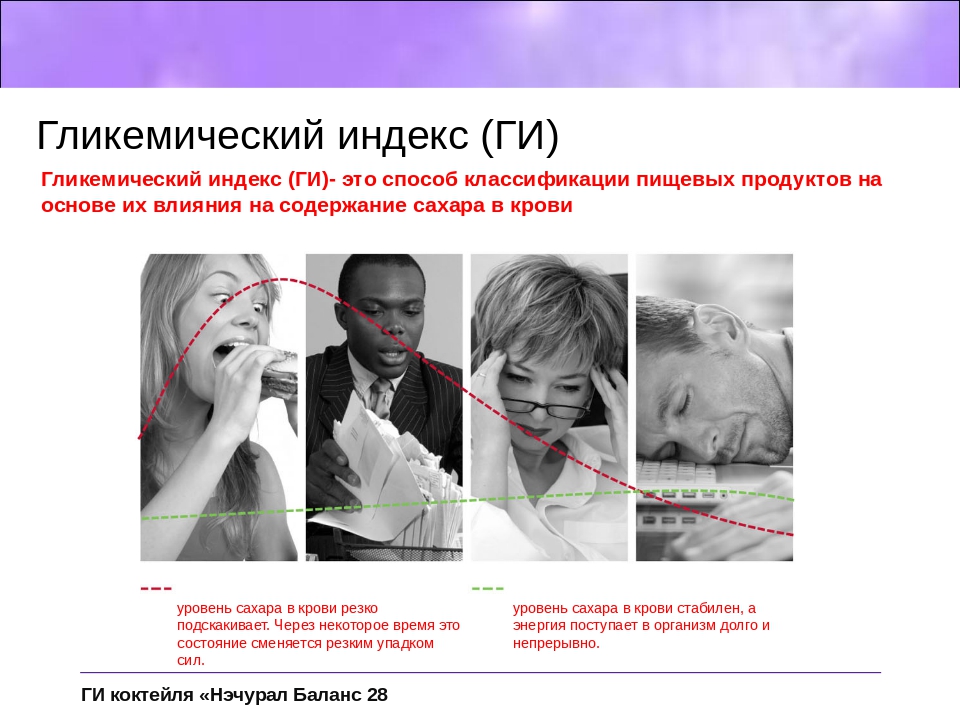 Гликемический индекс (ГИ)

Гликемический индекс (ГИ)- это способ классификации пищевых продуктов на основе их влияния на содержание сахара в крови

уровень сахара в крови резко подскакивает. Через некоторое время это состояние сменяется резким упадком сил.

уровень сахара в крови стабилен, а энергия поступает в организм долго и непрерывно.

ГИ коктейля «Нэчурал Баланс 28